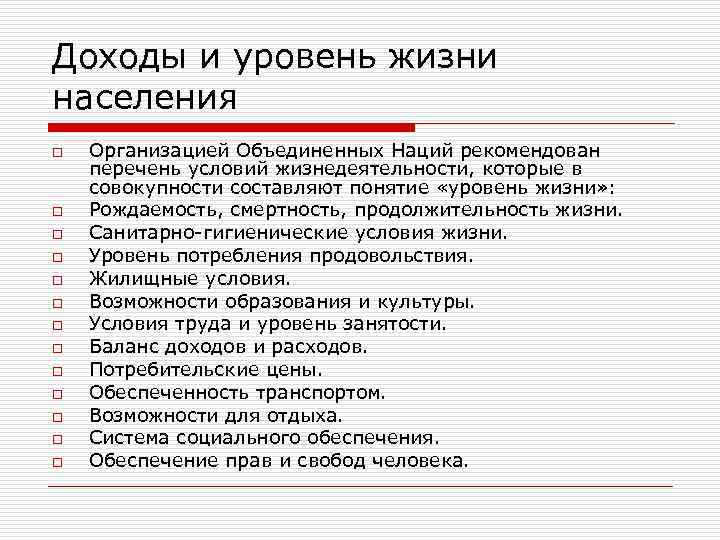 Доходы и уровень жизни населения

Организацией Объединенных Наций рекомендован перечень условий жизнедеятельности, которые в совокупности составляют понятие «уровень жизни»:
Рождаемость, смертность, продолжительность жизни.
Санитарно-гигиенические условия жизни.
Уровень потребления продовольствия.
Жилищные условия.
Возможности образования и культуры.
Условия труда и уровень занятости.
Баланс доходов и расходов.
Потребительские цены.
Обеспеченность транспортом.
Возможности для отдыха.
Система социального обеспечения.
Обеспечение прав и свобод человека.